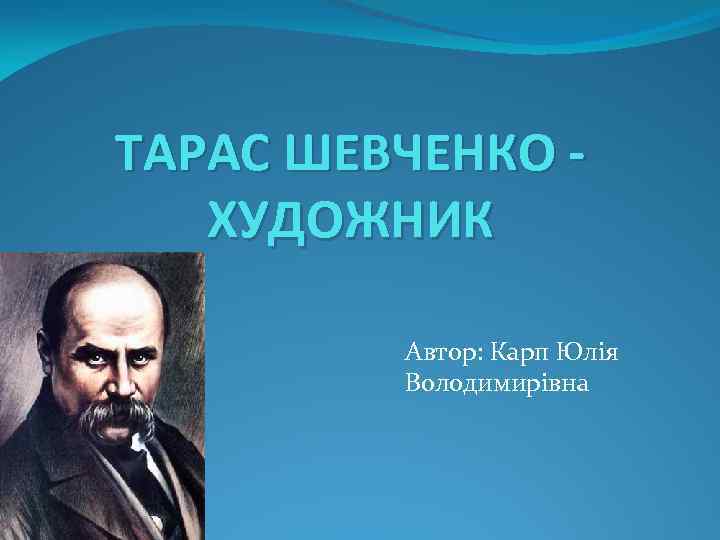 ТАРАС ШЕВЧЕНКО - ХУДОЖНИК

Автор: Карп Юлія Володимирівна